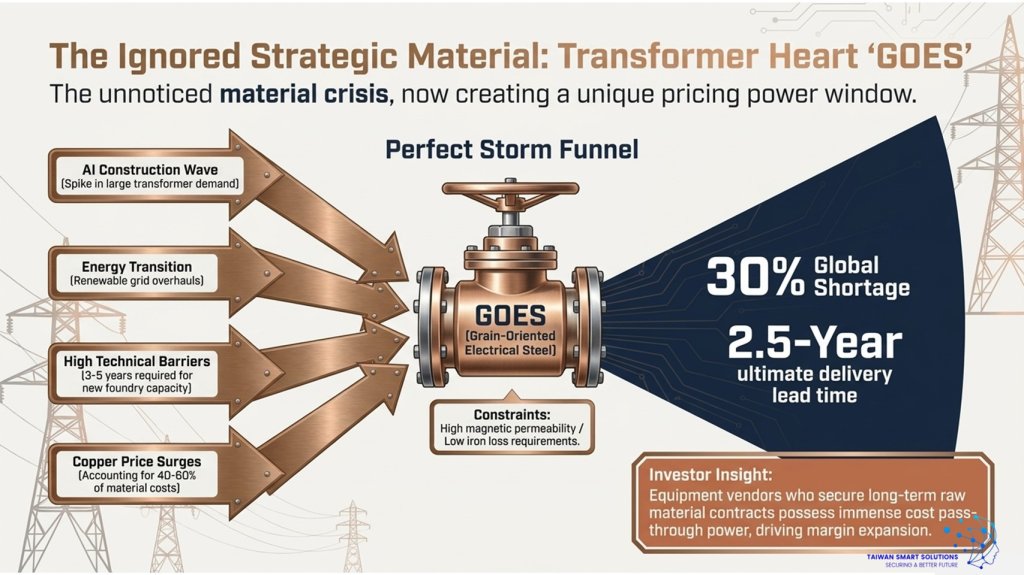 The Ignored Strategic Material: Transformer Heart 'GOES'

The unnoticed material crisis, now creating a unique pricing power window.

Perfect Storm Funnel

AI Construction Wave
(Spike in large transformer demand)

Energy Transition
(Renewable grid overhauls)

High Technical Barriers
(3-5 years required for new foundry capacity)

Copper Price Surges
(Accounting for 40-60% of material costs)

GOES
(Grain-Oriented Electrical Steel)

Constraints:
High magnetic permeability / Low iron loss requirements.

30% Global Shortage

2.5-Year ultimate delivery lead time

Investor Insight:
Equipment vendors who secure long-term raw material contracts possess immense cost pass-through power, driving margin expansion.

TAIWAN SMART SOLUTIONS
SECURING A BETTER FUTURE